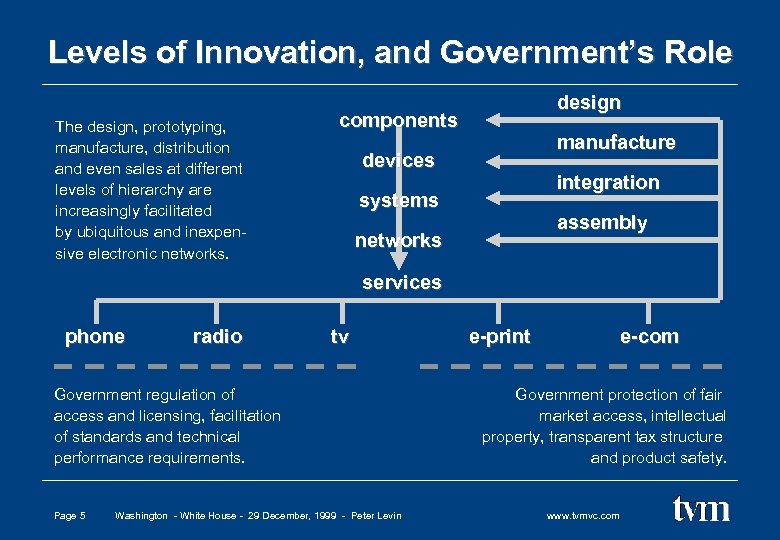 Levels of Innovation, and Government's Role

The design, prototyping, manufacture, distribution and even sales at different levels of hierarchy are increasingly facilitated by ubiquitous and inexpensive electronic networks.

components

devices

systems

networks

services

design

manufacture

integration

assembly

phone radio tv e-print e-com

Government regulation of access and licensing, facilitation of standards and technical performance requirements.

Government protection of fair market access, intellectual property, transparent tax structure and product safety.

Page 5 Washington - White House - 29 December, 1999 - Peter Levin www.tvmvc.com tvm